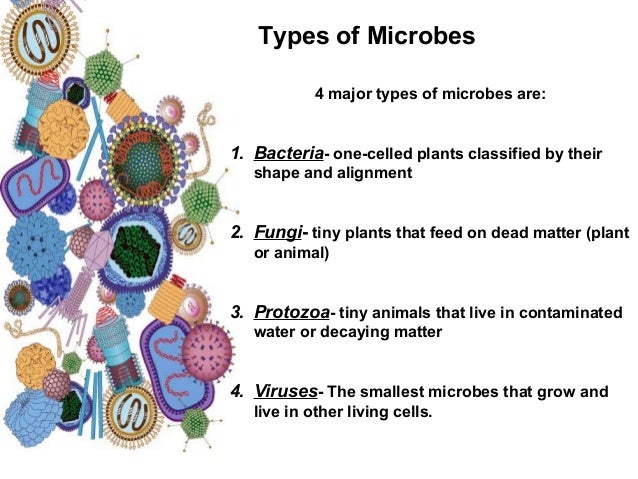 Types of Microbes

4 major types of microbes are:

1. Bacteria- one-celled plants classified by their shape and alignment

2. Fungi- tiny plants that feed on dead matter (plant or animal)

3. Protozoa- tiny animals that live in contaminated water or decaying matter

4. Viruses- The smallest microbes that grow and live in other living cells.